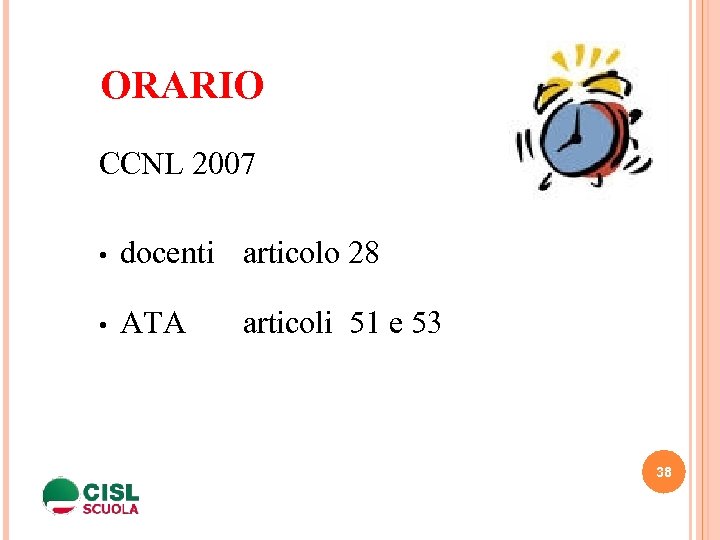 ORARIO

CCNL 2007

• docenti articolo 28

• ATA articoli 51 e 53

38

CISL SCUOLA